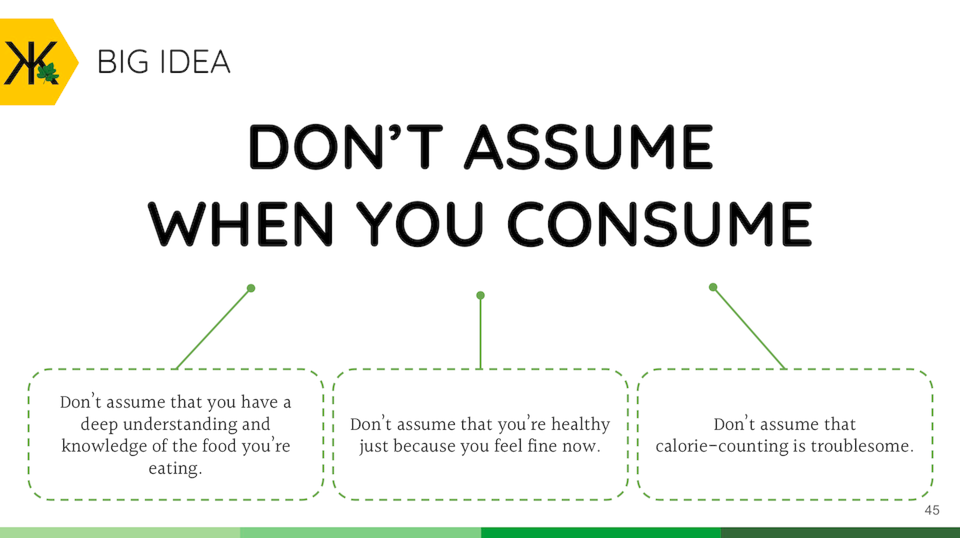 BIG IDEA

DON'T ASSUME WHEN YOU CONSUME

Don't assume that you have a deep understanding and knowledge of the food you're eating.

Don't assume that you're healthy just because you feel fine now.

Don't assume that calorie-counting is troublesome.

45